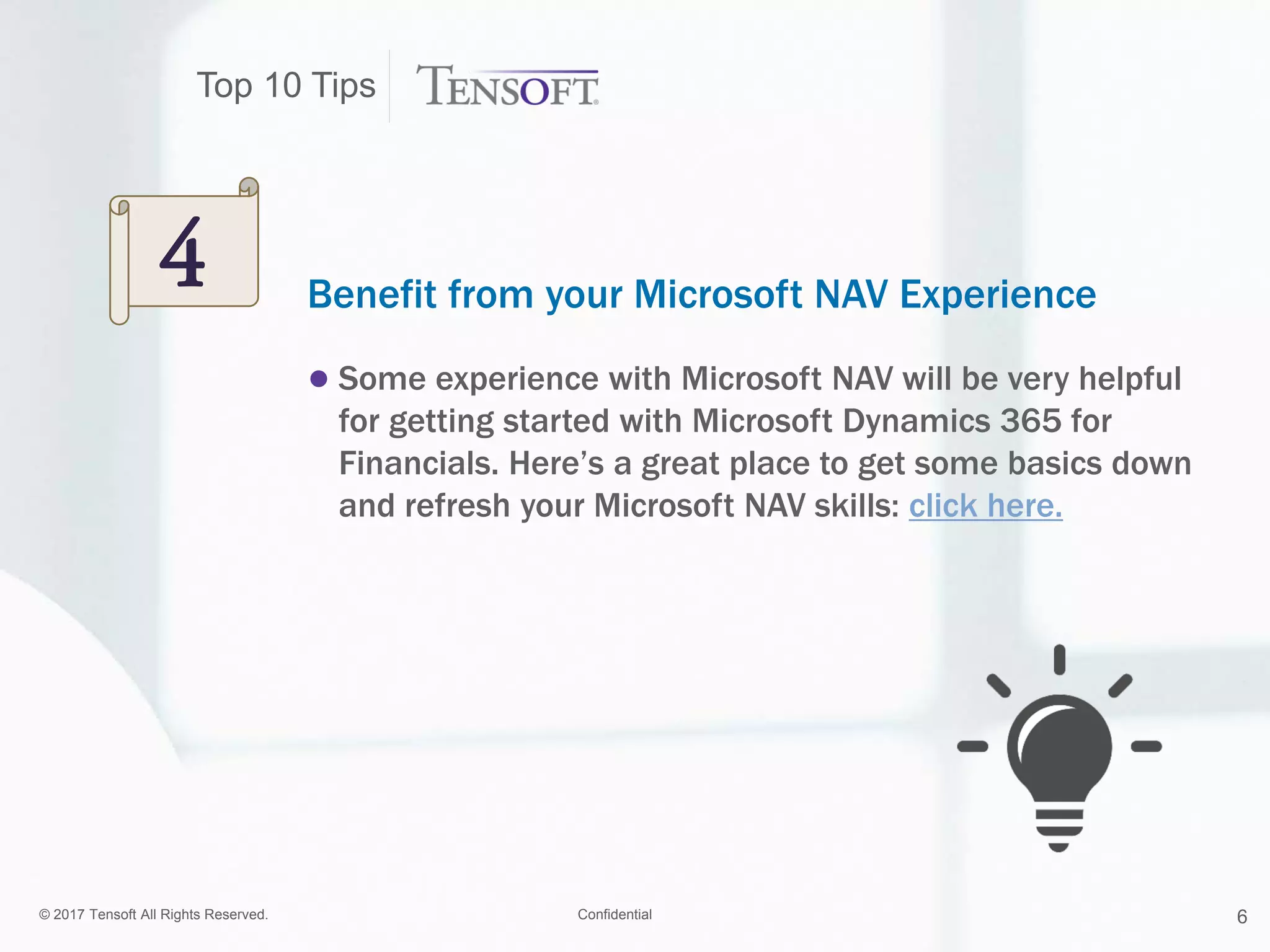 Top 10 Tips

TENSOFT

4

Benefit from your Microsoft NAV Experience

● Some experience with Microsoft NAV will be very helpful for getting started with Microsoft Dynamics 365 for Financials. Here's a great place to get some basics down and refresh your Microsoft NAV skills: click here.

© 2017 Tensoft All Rights Reserved.

Confidential

6